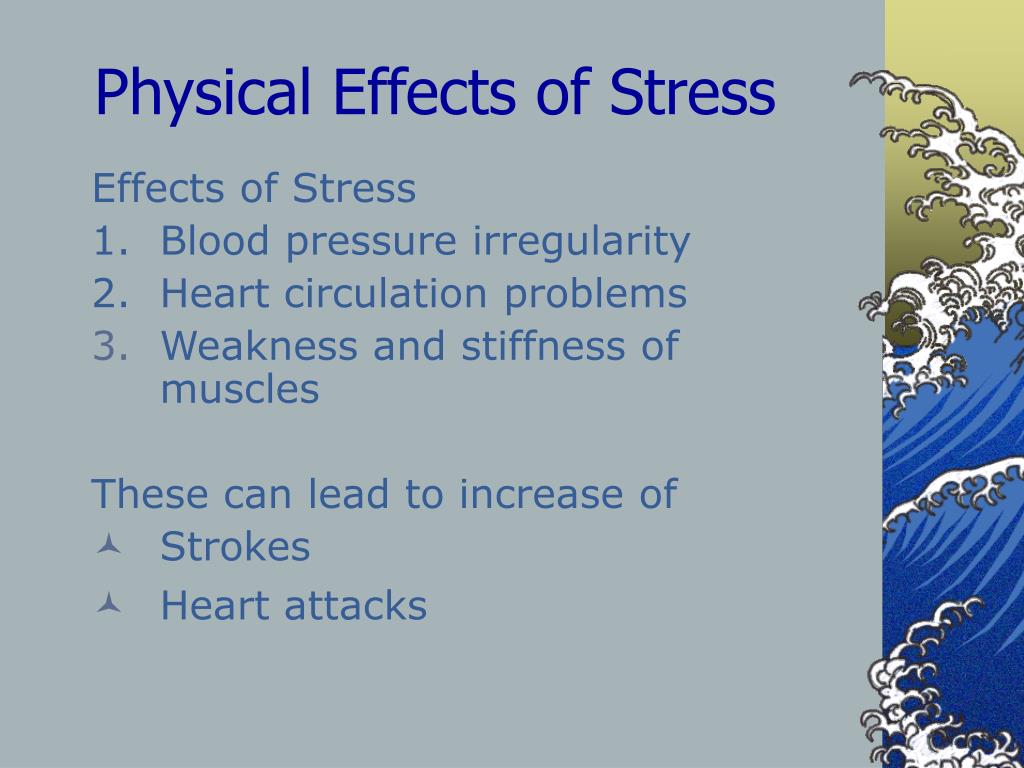 Physical Effects of Stress

Effects of Stress
1. Blood pressure irregularity
2. Heart circulation problems
3. Weakness and stiffness of muscles

These can lead to increase of
- Strokes
- Heart attacks